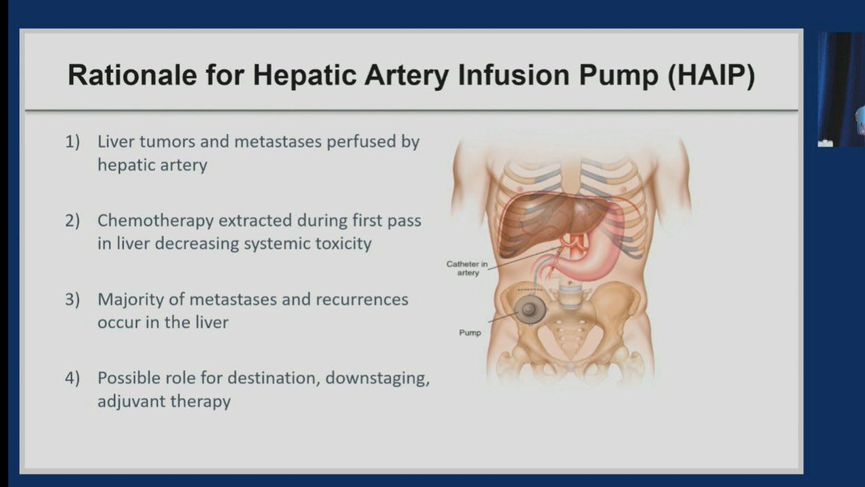 Rationale for Hepatic Artery Infusion Pump (HAIP)

1) Liver tumors and metastases perfused by hepatic artery

2) Chemotherapy extracted during first pass in liver decreasing systemic toxicity

3) Majority of metastases and recurrences occur in the liver

4) Possible role for destination, downstaging, adjuvant therapy

Catheter in artery

Pump